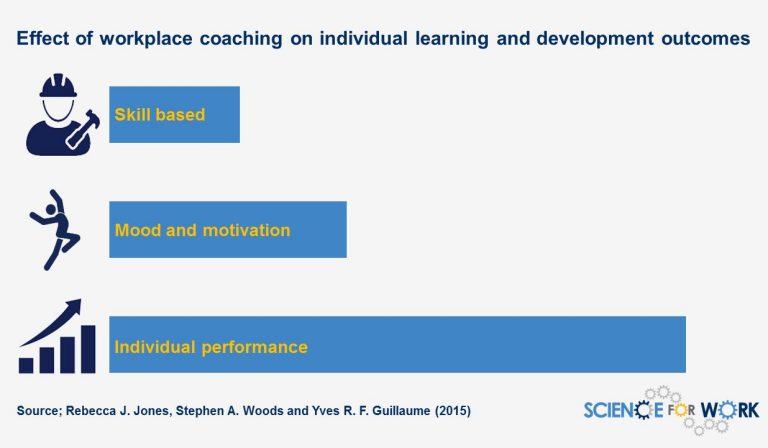 Effect of workplace coaching on individual learning and development outcomes

Skill based

Mood and motivation

Individual performance

Source; Rebecca J. Jones, Stephen A. Woods and Yves R. F. Guillaume (2015)

SCIENCE FOR WORK